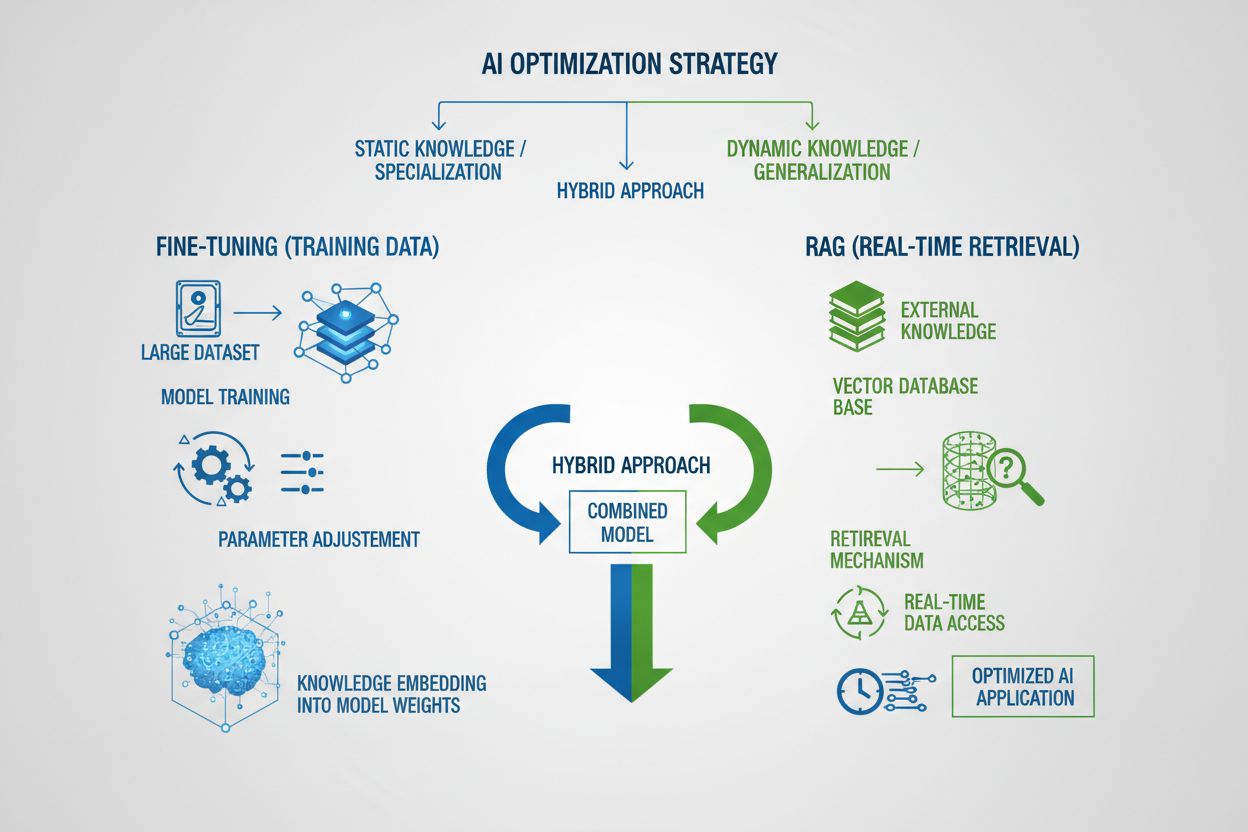 AI OPTIMIZATION STRATEGY

STATIC KNOWLEDGE / SPECIALIZATION

HYBRID APPROACH

DYNAMIC KNOWLEDGE / GENERALIZATION

FINE-TUNING (TRAINING DATA)

LARGE DATASET

MODEL TRAINING

PARAMETER ADJUSTEMENT

KNOWLEDGE EMBEDDING INTO MODEL WEIGHTS

HYBRID APPROACH

COMBINED MODEL

RAG (REAL-TIME RETRIEVAL)

EXTERNAL KNOWLEDGE

VECTOR DATABASE BASE

RETIREVAL MECHANISM

REAL-TIME DATA ACCESS

OPTIMIZED AI APPLICATION